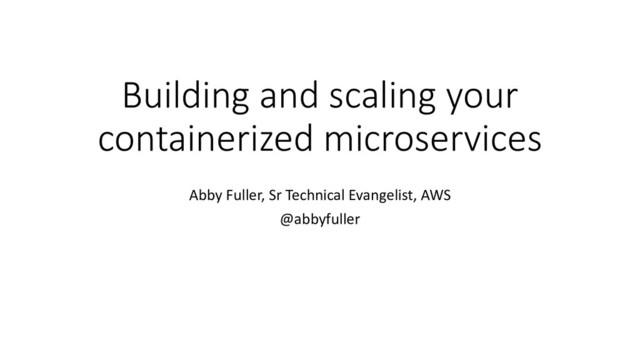 Building and scaling your containerized microservices

Abby Fuller, Sr Technical Evangelist, AWS
@abbyfuller